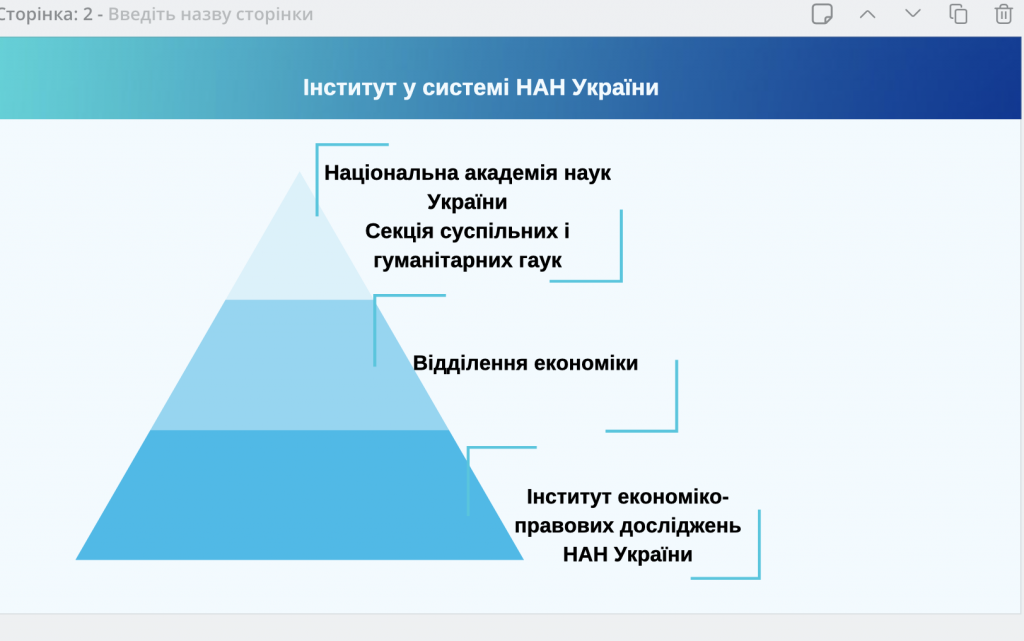 Сторінка: 2 - Введіть назву сторінки

Інститут у системі НАН України

Національна академія наук України
Секція суспільних і гуманітарних гаук

Відділення економіки

Інститут економіко-правових досліджень НАН України